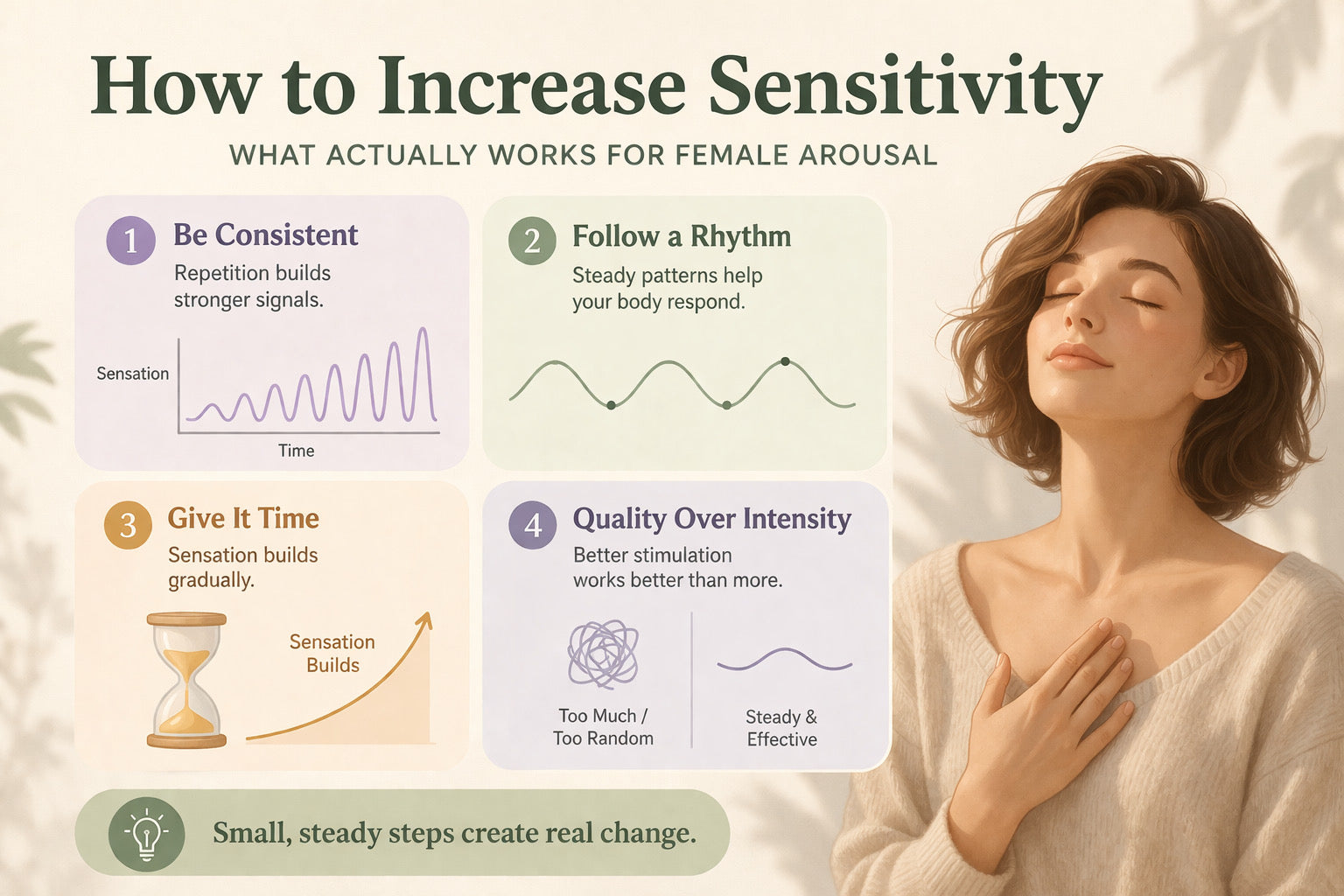 How to Increase Sensitivity

WHAT ACTUALLY WORKS FOR FEMALE AROUSAL

1 Be Consistent
Repetition builds stronger signals.

Sensation
Time

2 Follow a Rhythm
Steady patterns help your body respond.

3 Give It Time
Sensation builds gradually.

Sensation Builds

4 Quality Over Intensity
Better stimulation works better than more.

Too Much / Too Random

Steady & Effective

Small, steady steps create real change.